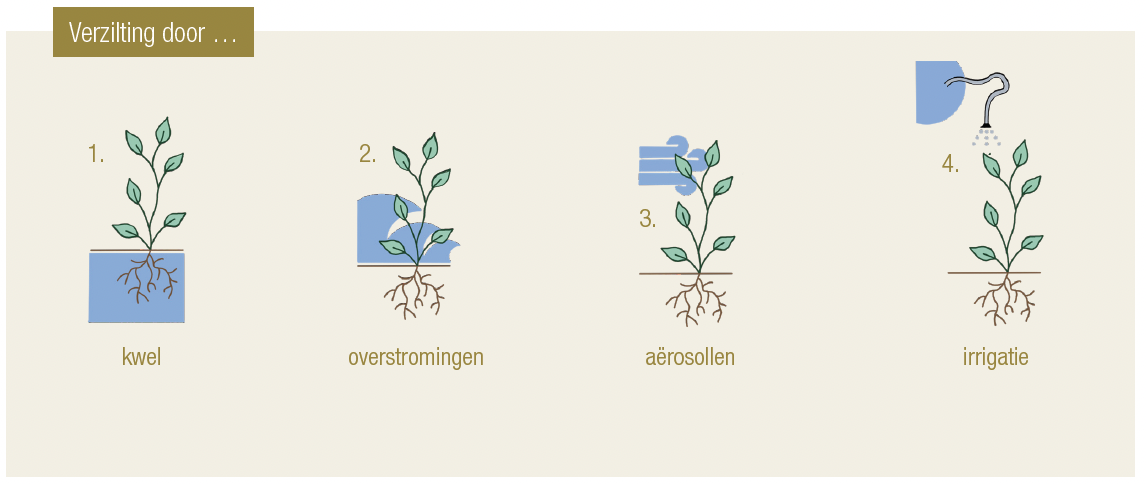 Verzilting door …

1.

kwel

2.

overstromingen

3.

aërosollen

4.

irrigatie